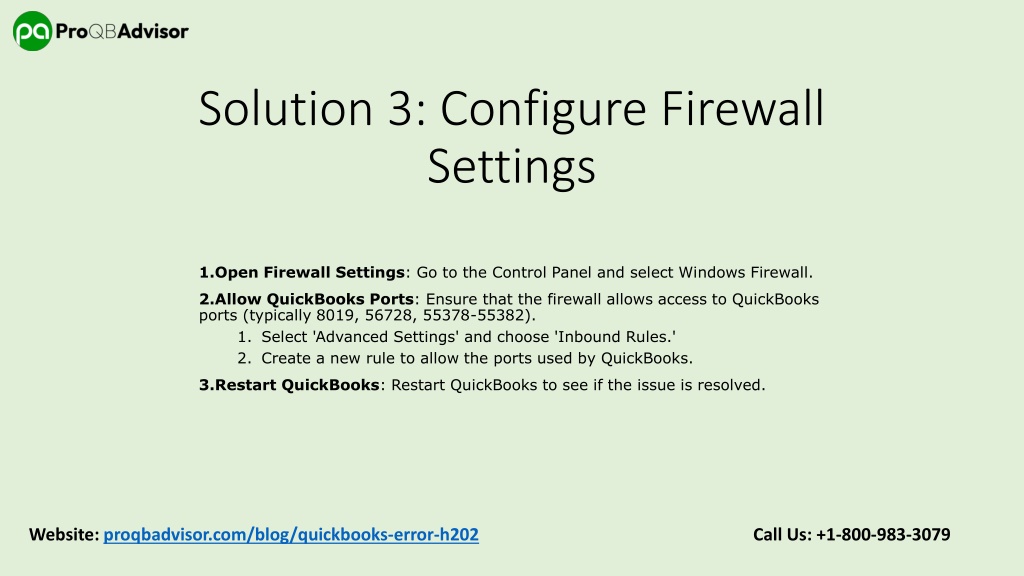 pa ProQBAdvisor

Solution 3: Configure Firewall Settings

1.Open Firewall Settings: Go to the Control Panel and select Windows Firewall.

2.Allow QuickBooks Ports: Ensure that the firewall allows access to QuickBooks ports (typically 8019, 56728, 55378-55382).
1. Select 'Advanced Settings' and choose 'Inbound Rules.'
2. Create a new rule to allow the ports used by QuickBooks.

3.Restart QuickBooks: Restart QuickBooks to see if the issue is resolved.

Website: proqbadvisor.com/blog/quickbooks-error-h202

Call Us: +1-800-983-3079